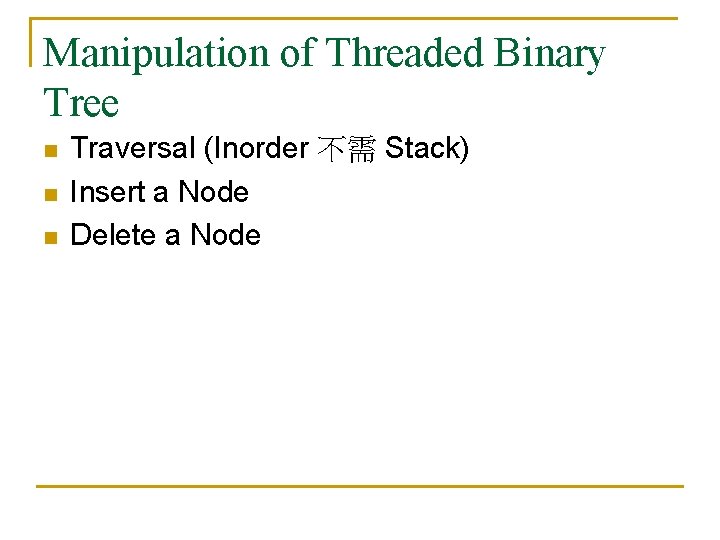 Manipulation of Threaded Binary Tree

• Traversal (Inorder 不需 Stack)
• Insert a Node
• Delete a Node